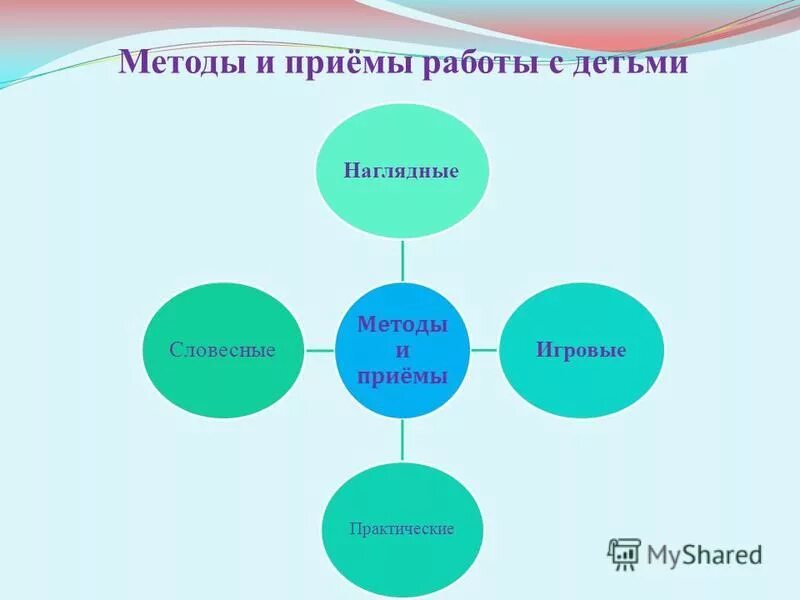 Методы и приёмы работы с детьми

Наглядные

Словесные

Методы и приёмы

Игровые

Практические

MyShared